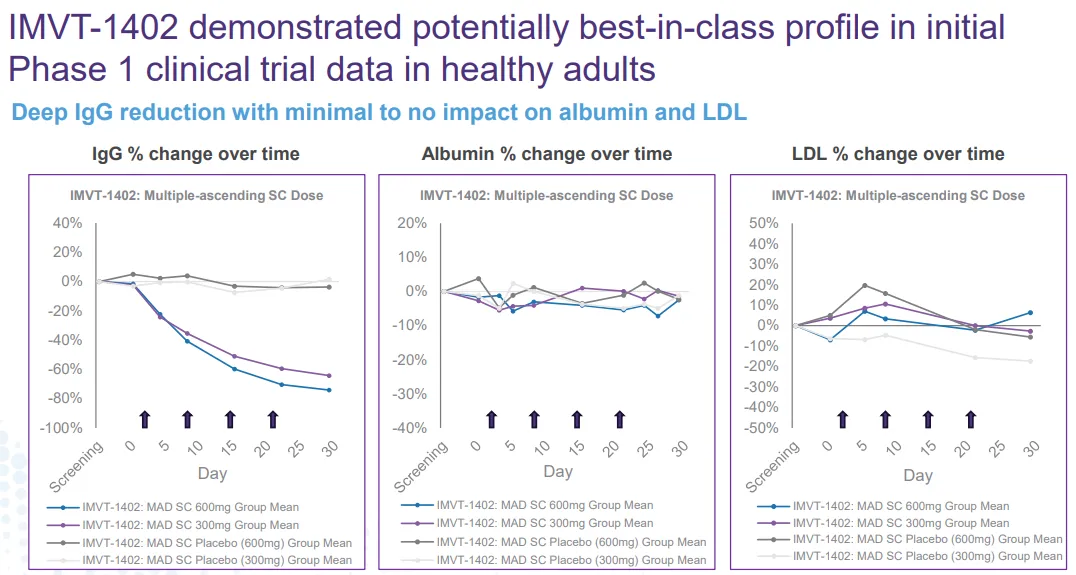 IMVT-1402 demonstrated potentially best-in-class profile in initial Phase 1 clinical trial data in healthy adults

Deep IgG reduction with minimal to no impact on albumin and LDL

IgG % change over time

IMVT-1402: Multiple-ascending SC Dose

40%
20%
0%
-20%
-40%
-60%
-80%
-100%

Screening 0 5 10 15 20 25 30

Day

IMVT-1402: MAD SC 600mg Group Mean
IMVT-1402: MAD SC 300mg Group Mean
IMVT-1402: MAD SC Placebo (600mg) Group Mean
IMVT-1402: MAD SC Placebo (300mg) Group Mean

Albumin % change over time

IMVT-1402: Multiple-ascending SC Dose

20%
10%
0%
-10%
-20%
-30%
-40%

Screening 0 5 10 15 20 25 30

Day

IMVT-1402: MAD SC 600mg Group Mean
IMVT-1402: MAD SC 300mg Group Mean
IMVT-1402: MAD SC Placebo (600mg) Group Mean
IMVT-1402: MAD SC Placebo (300mg) Group Mean

LDL % change over time

IMVT-1402: Multiple-ascending SC Dose

50%
40%
30%
20%
10%
0%
-10%
-20%
-30%
-40%
-50%

Screening 0 5 10 15 20 25 30

Day

IMVT-1402: MAD SC 600mg Group Mean
IMVT-1402: MAD SC 300mg Group Mean
IMVT-1402: MAD SC Placebo (600mg) Group Mean
IMVT-1402: MAD SC Placebo (300mg) Group Mean